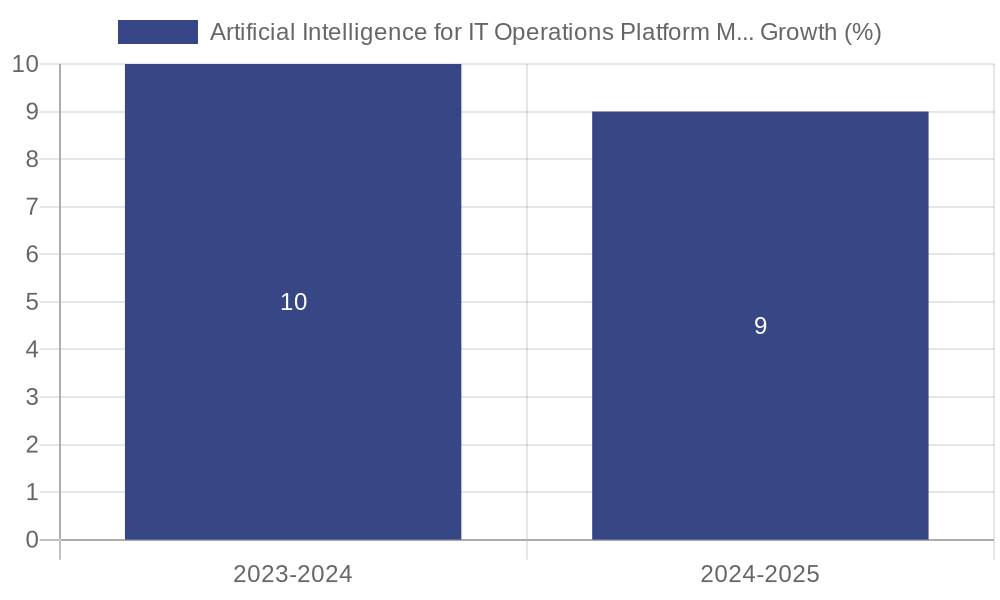 Artificial Intelligence for IT Operations Platform M... Growth (%)

10
9
8
7
6
5
4
3
2
1
0

10

9

2023-2024

2024-2025